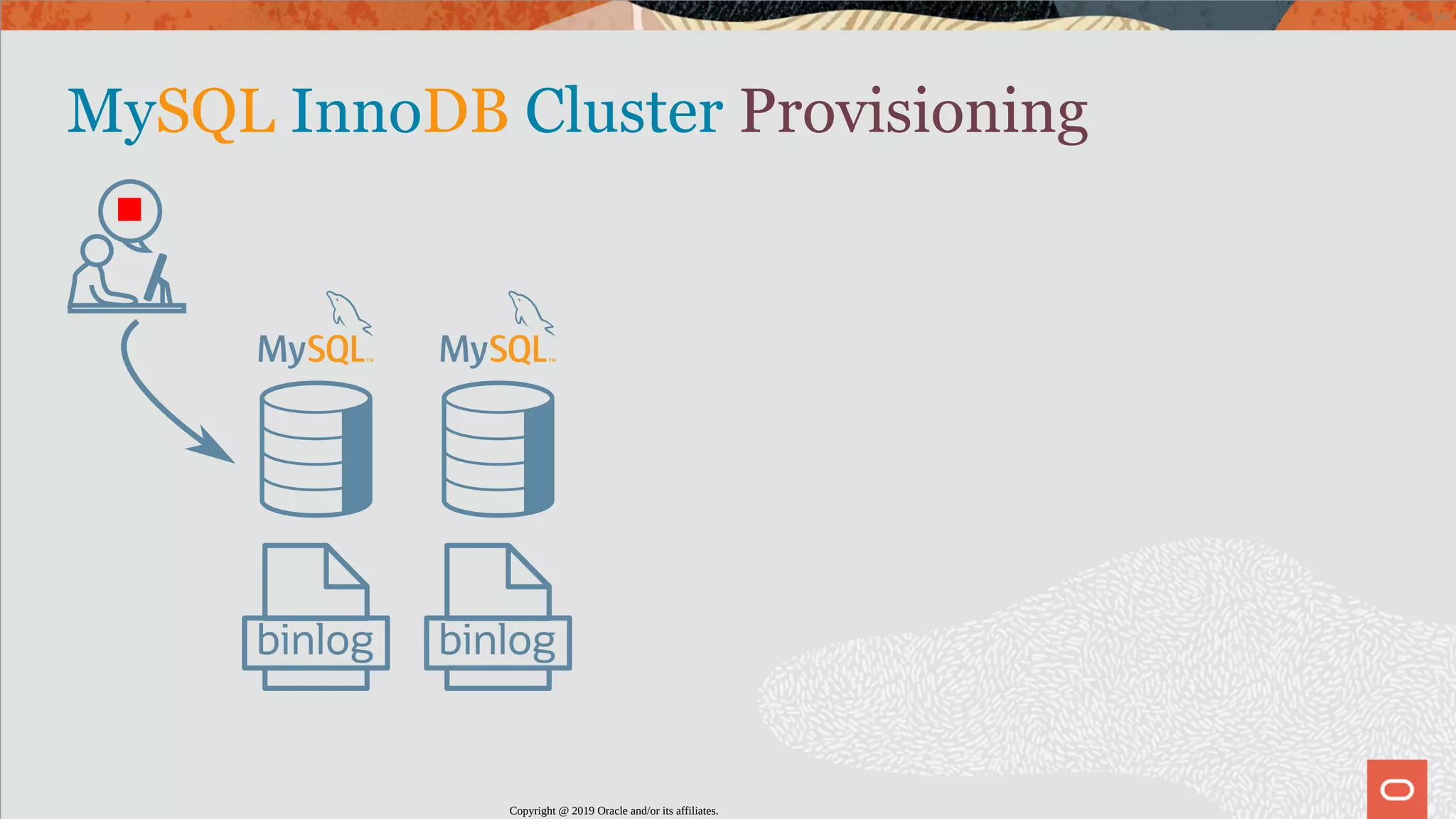 MySQL InnoDB Cluster Provisioning

MySQL™ MySQL™

binlog binlog

Copyright @ 2019 Oracle and/or its affiliates.